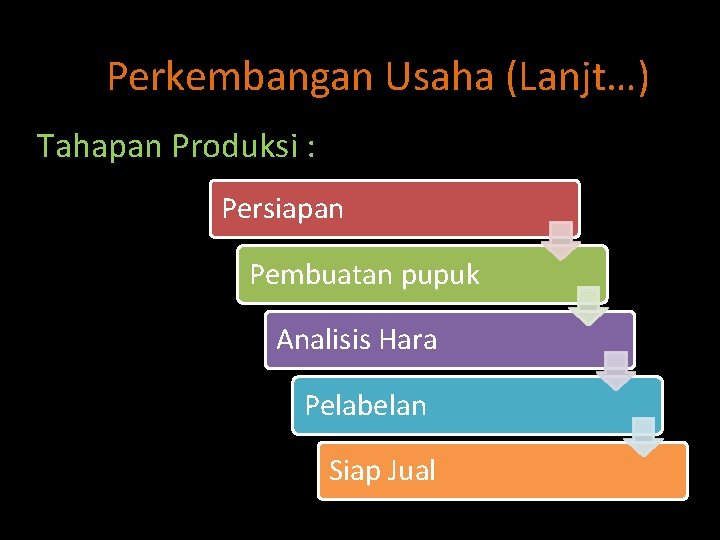 Perkembangan Usaha (Lanjt…)

Tahapan Produksi :

Persiapan

Pembuatan pupuk

Analisis Hara

Pelabelan

Siap Jual